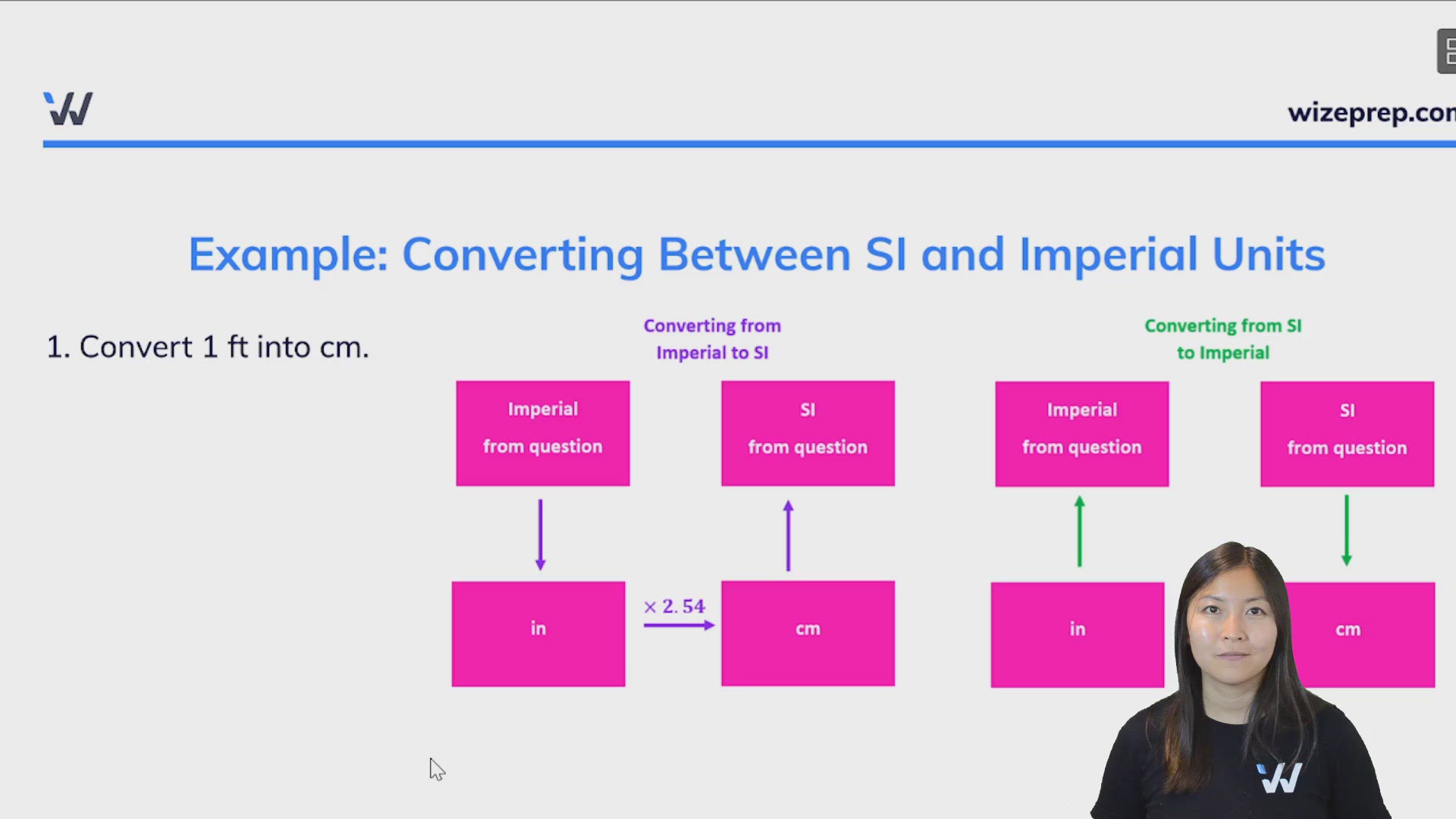 wizeprep.con

Example: Converting Between SI and Imperial Units

1. Convert 1 ft into cm.

Converting from Imperial to SI

Imperial from question

SI from question

in

$\times 2.54$

cm

Converting from SI to Imperial

Imperial from question

SI from question

in

cm